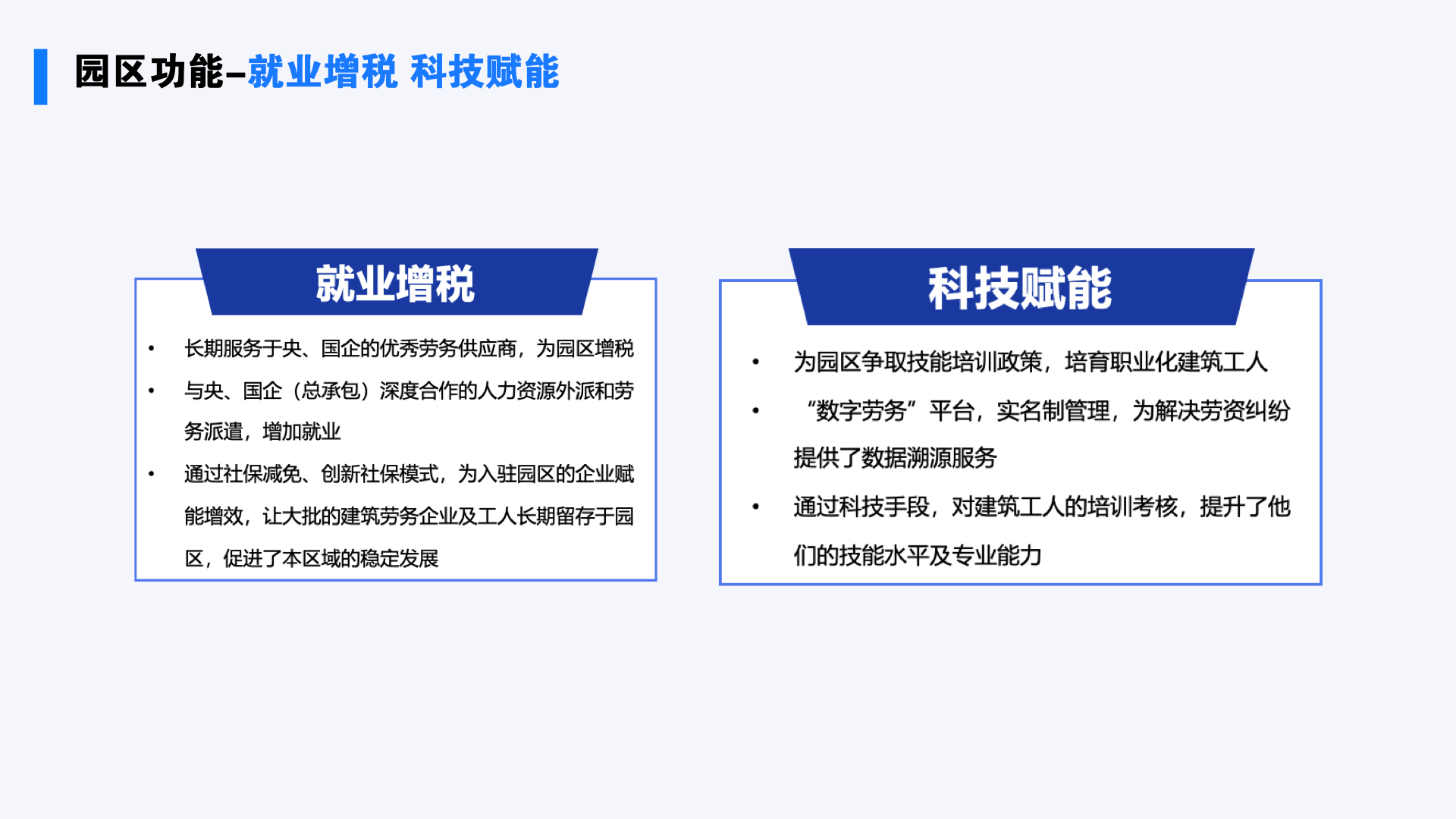 园区功能–就业增税 科技赋能

就业增税

• 长期服务于央、国企的优秀劳务供应商，为园区增税
• 与央、国企（总承包）深度合作的人力资源外派和劳务派遣，增加就业
• 通过社保减免、创新社保模式，为入驻园区的企业赋能增效，让大批的建筑劳务企业及工人长期留存于园区，促进了本区域的稳定发展

科技赋能

• 为园区争取技能培训政策，培育职业化建筑工人
• “数字劳务”平台，实名制管理，为解决劳资纠纷提供了数据溯源服务
• 通过科技手段，对建筑工人的培训考核，提升了他们的技能水平及专业能力